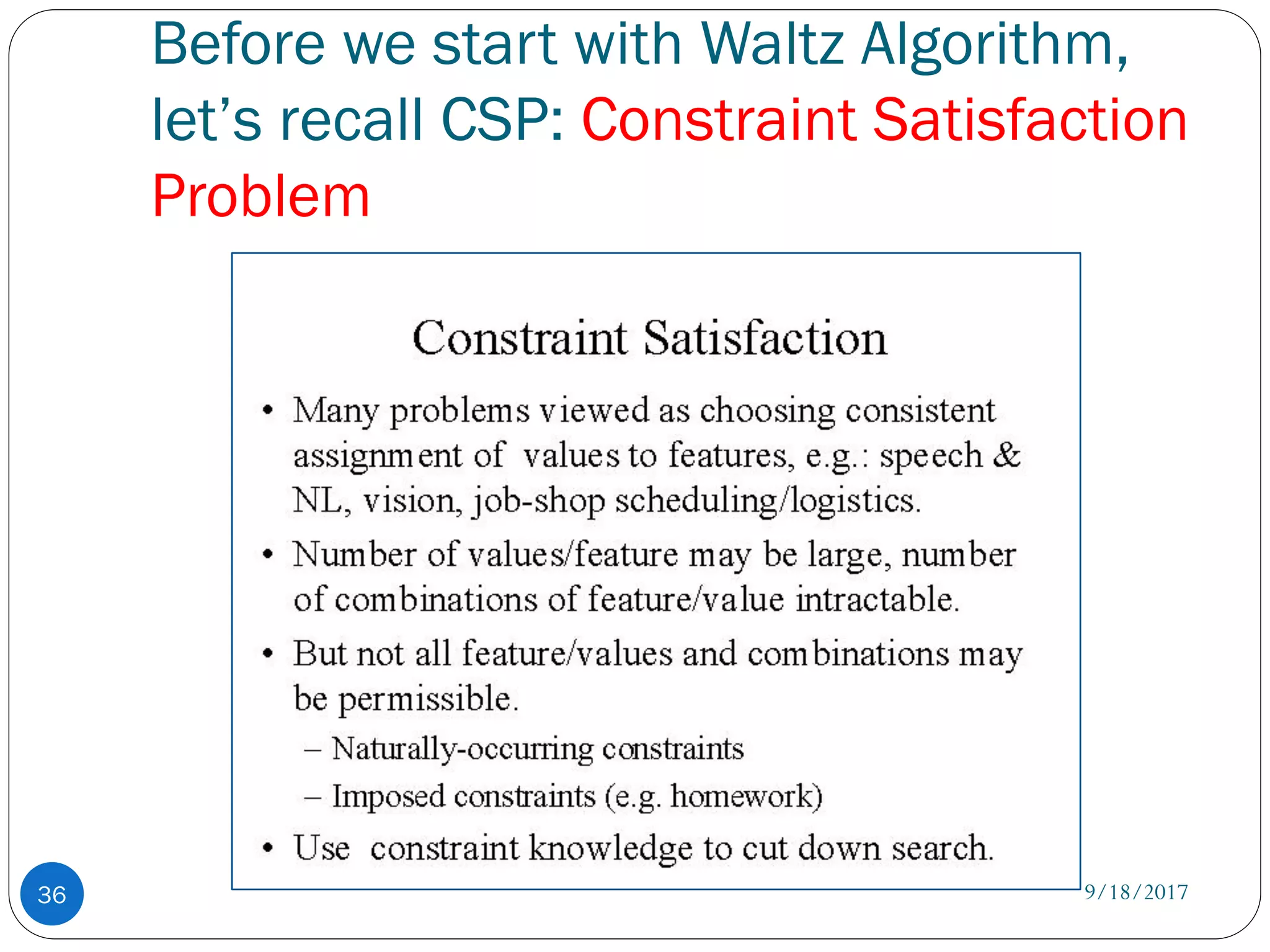 Before we start with Waltz Algorithm, let's recall CSP: Constraint Satisfaction Problem

Constraint Satisfaction

• Many problems viewed as choosing consistent assignment of values to features, e.g.: speech & NL, vision, job-shop scheduling/logistics.

• Number of values/feature may be large, number of combinations of feature/value intractable.

• But not all feature/values and combinations may be permissible.

– Naturally-occurring constraints

– Imposed constraints (e.g. homework)

• Use constraint knowledge to cut down search.

36

9/18/2017